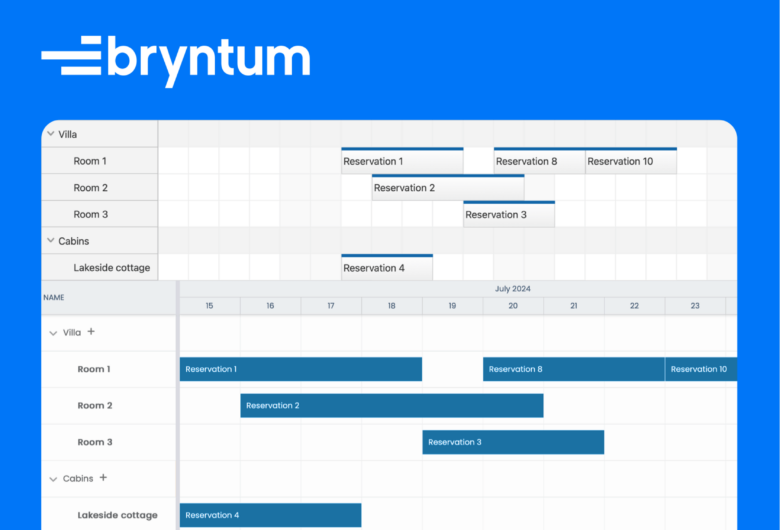 bryntum

Villa
Room 1 Reservation 1 Reservation 8 Reservation 10
Room 2 Reservation 2
Room 3 Reservation 3
Cabins
Lakeside cottage Reservation 4

NAME
July 2024
15 16 17 18 19 20 21 22 23
Villa +
Room 1 Reservation 1 Reservation 8 Reservation 10
Room 2 Reservation 2
Room 3 Reservation 3
Cabins +
Lakeside cottage Reservation 4